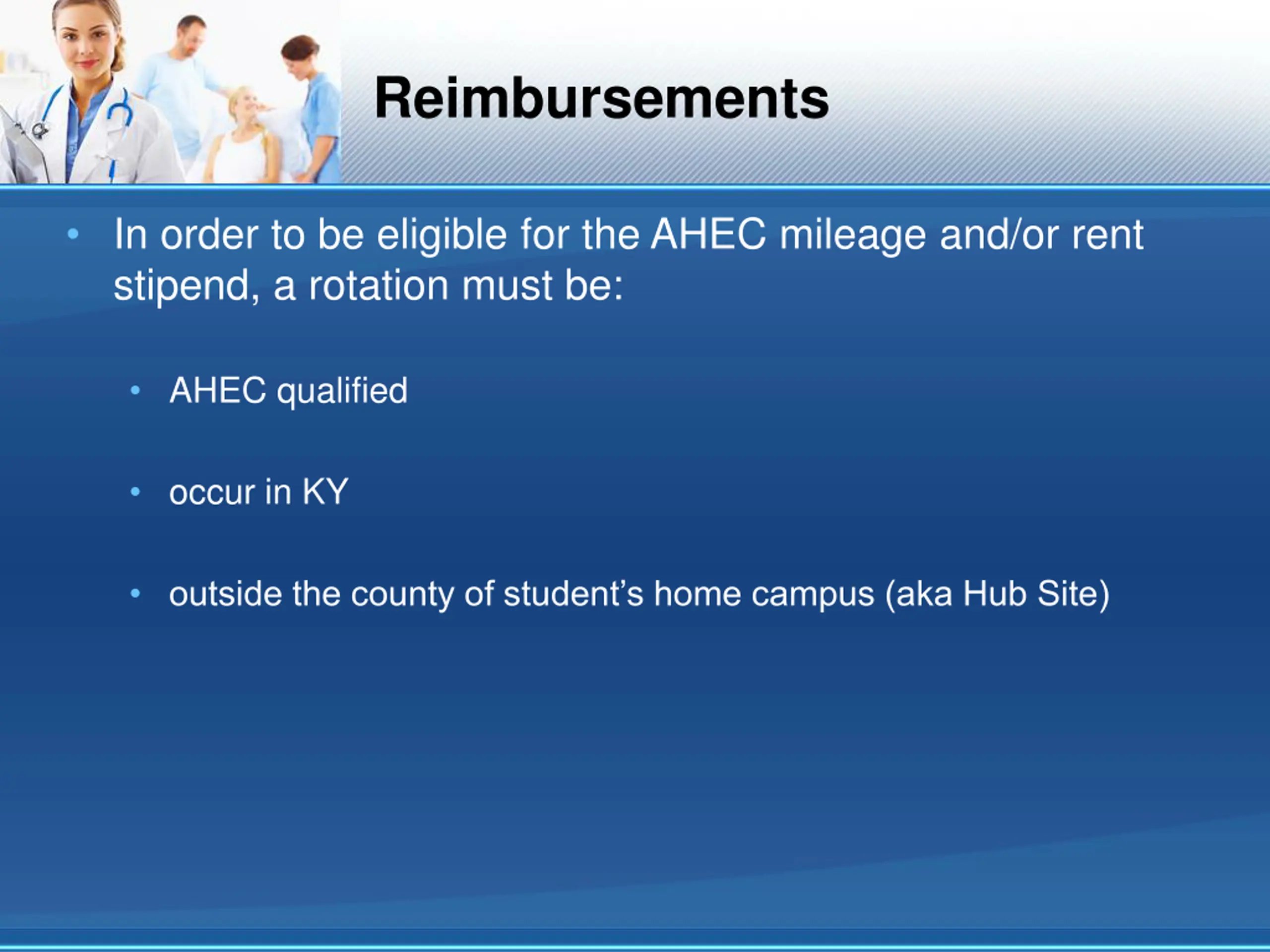 Reimbursements

• In order to be eligible for the AHEC mileage and/or rent stipend, a rotation must be:

• AHEC qualified

• occur in KY

• outside the county of student's home campus (aka Hub Site)